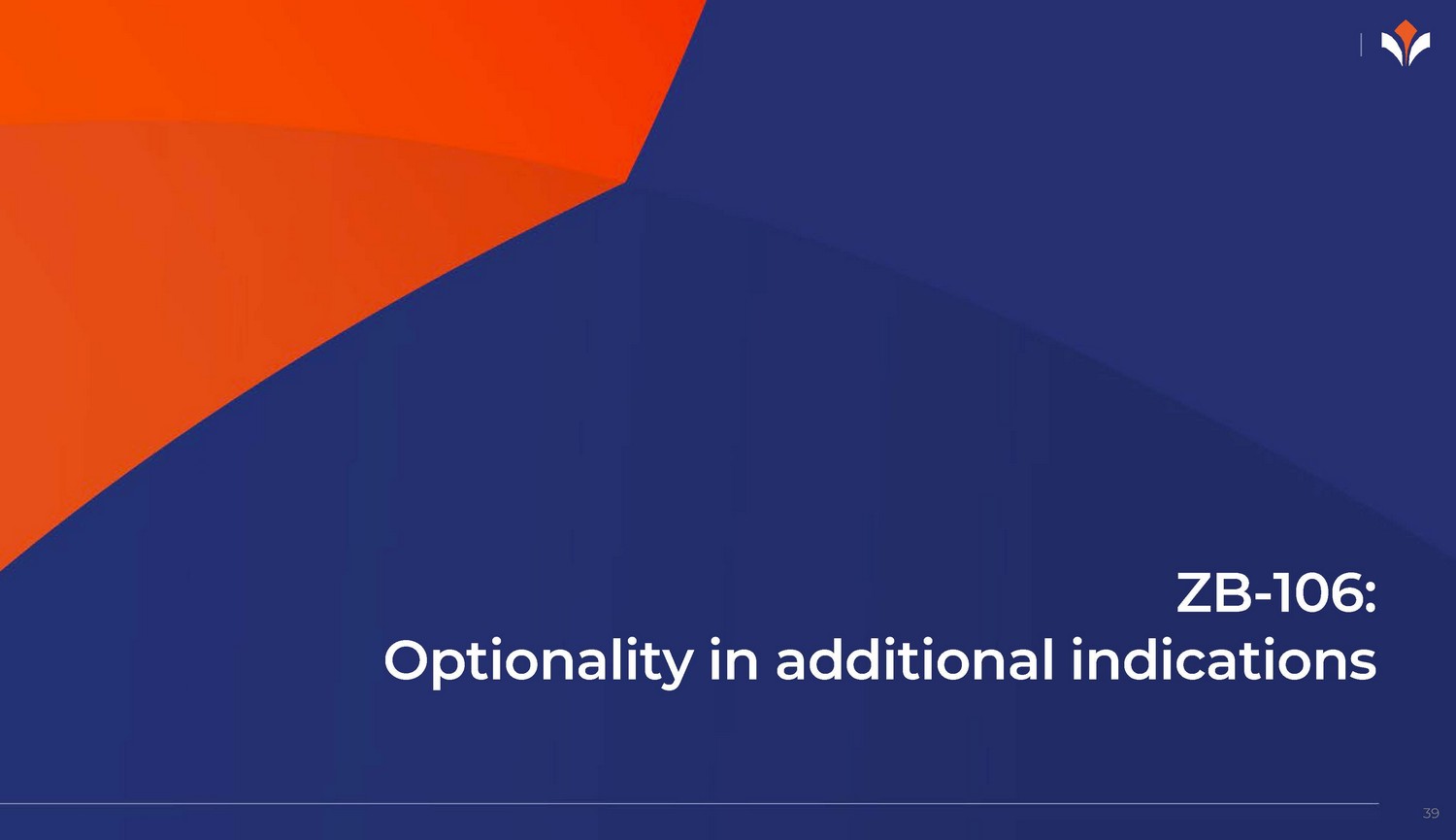 ZB-106:
Optionality in additional indications

39